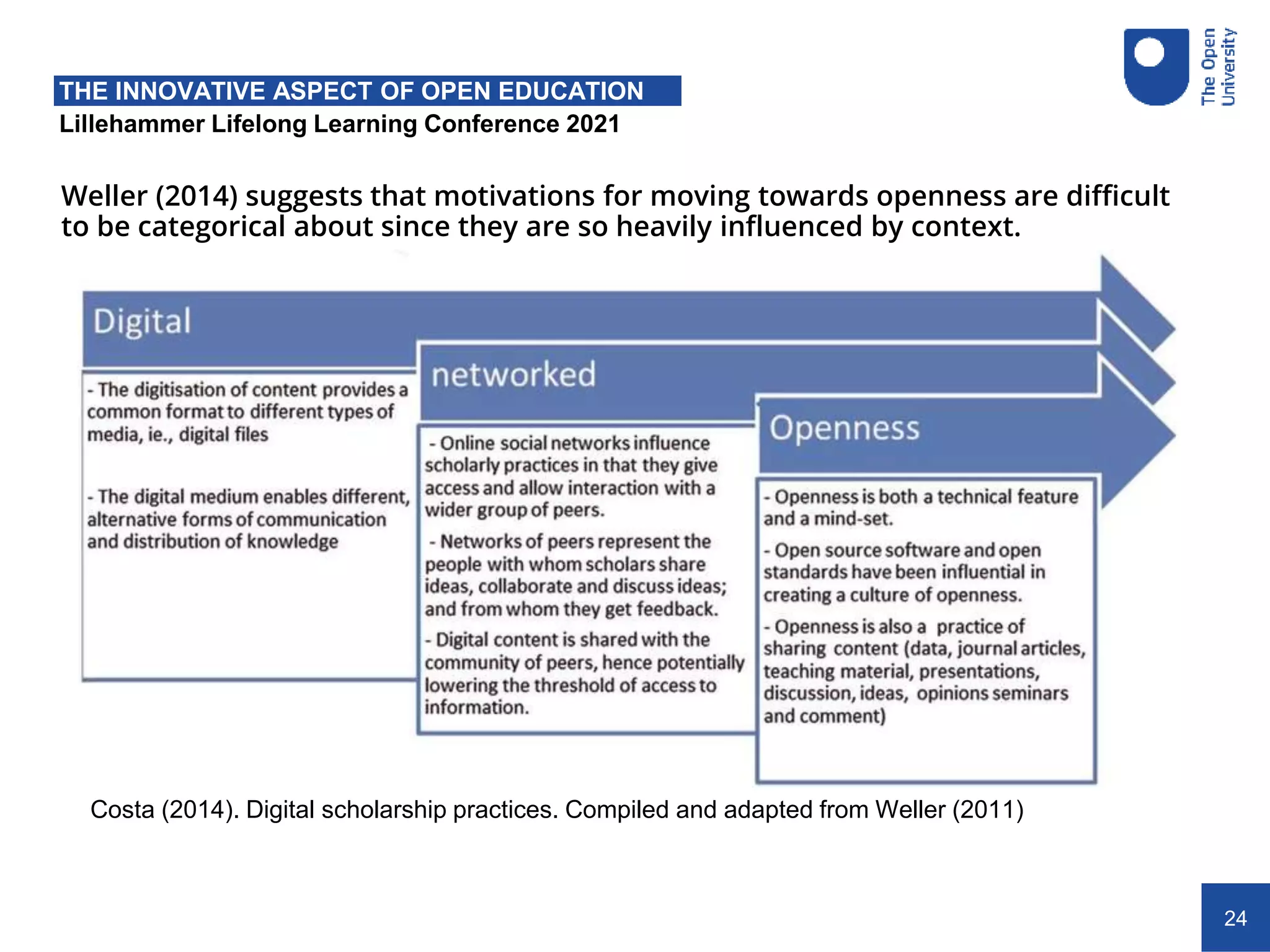 THE INNOVATIVE ASPECT OF OPEN EDUCATION
Lillehammer Lifelong Learning Conference 2021

The Open University

Weller (2014) suggests that motivations for moving towards openness are difficult to be categorical about since they are so heavily influenced by context.

Digital

- The digitisation of content provides a common format to different types of media, ie., digital files

- The digital medium enables different, alternative forms of communication and distribution of knowledge

networked

- Online social networks influence scholarly practices in that they give access and allow interaction with a wider group of peers.

- Networks of peers represent the people with whom scholars share ideas, collaborate and discuss ideas; and from whom they get feedback.

- Digital content is shared with the community of peers, hence potentially lowering the threshold of access to information.

Openness

- Openness is both a technical feature and a mind-set.

- Open source software and open standards have been influential in creating a culture of openness.

- Openness is also a practice of sharing content (data, journal articles, teaching material, presentations, discussion, ideas, opinions seminars and comment)

Costa (2014). Digital scholarship practices. Compiled and adapted from Weller (2011)

24